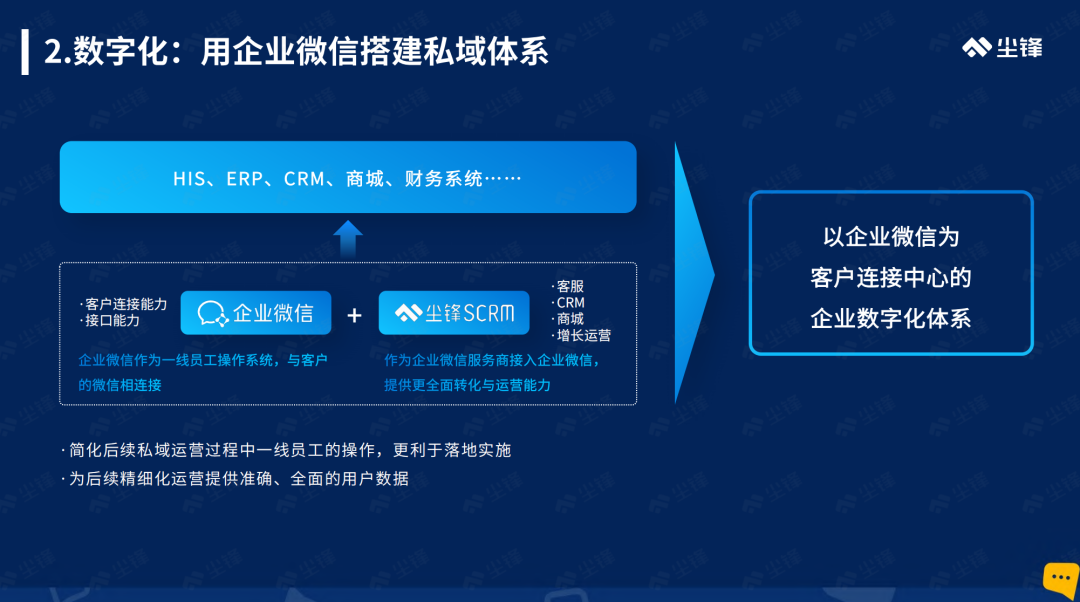 2.数字化：用企业微信搭建私域体系

尘锋

HIS、ERP、CRM、商城、财务系统……

·客户连接能力
·接口能力

企业微信

+

尘锋SCRM

·客服
·CRM
·商城
·增长运营

企业微信作为一线员工操作系统，与客户的微信相连接

作为企业微信服务商接入企业微信，提供更全面转化与运营能力

以企业微信为
客户连接中心的
企业数字化体系

·简化后续私域运营过程中一线员工的操作，更利于落地实施
·为后续精细化运营提供准确、全面的用户数据